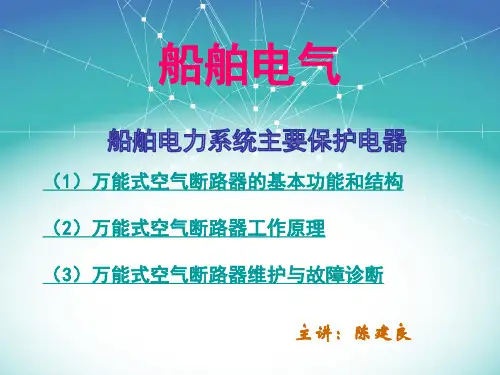 船舶电气

船舶电力系统主要保护电器

（1）万能式空气断路器的基本功能和结构

（2）万能式空气断路器工作原理

（3）万能式空气断路器维护与故障诊断

主讲：陈建良